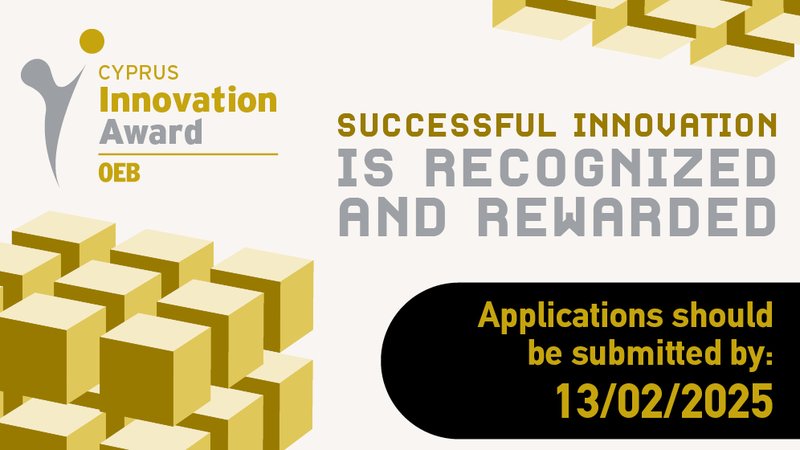 CYPRUS
Innovation
Award
OEB

SUCCESSFUL INNOVATION
IS RECOGNIZED
AND REWARDED

Applications should be submitted by:
13/02/2025